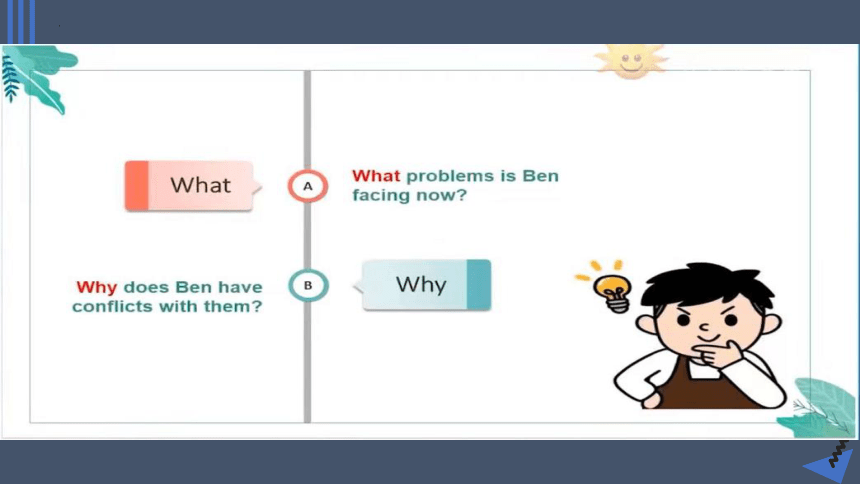 What

A

What problems is Ben facing now?

Why does Ben have conflicts with them?

B

Why